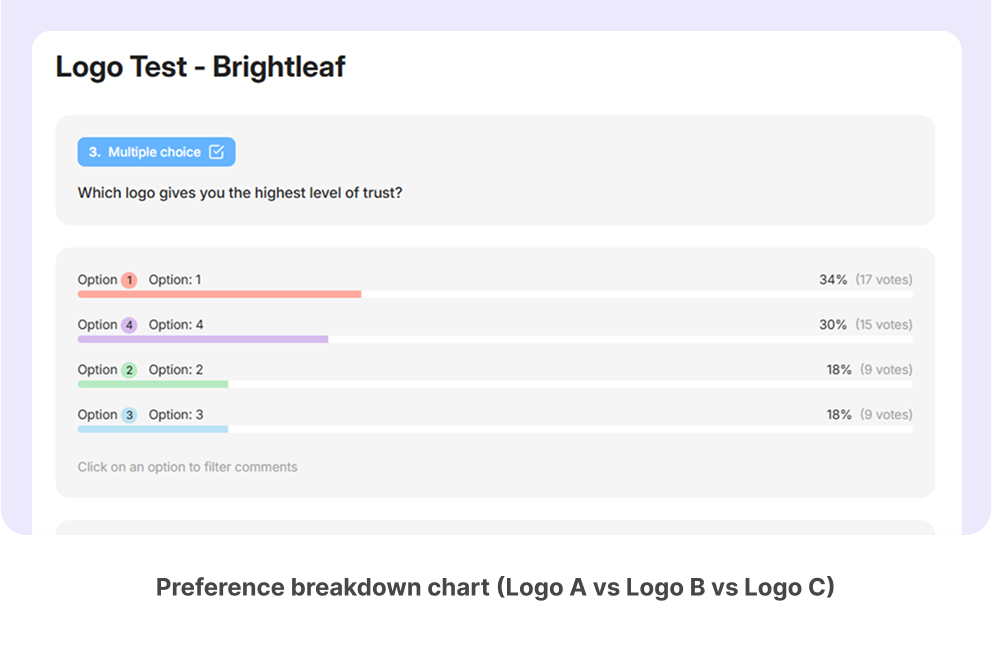 Logo Test - Brightleaf

3. Multiple choice

Which logo gives you the highest level of trust?

Option 1 Option: 1 34% (17 votes)

Option 4 Option: 4 30% (15 votes)

Option 2 Option: 2 18% (9 votes)

Option 3 Option: 3 18% (9 votes)

Click on an option to filter comments

Preference breakdown chart (Logo A vs Logo B vs Logo C)